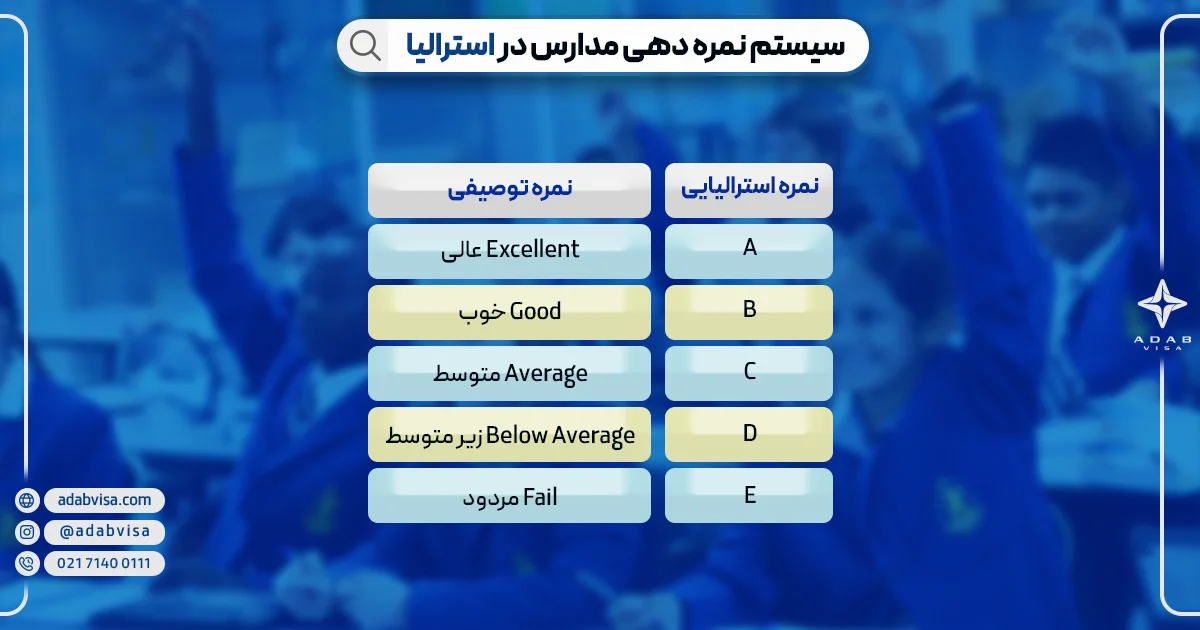 سیستم نمره دهی مدارس در استرالیا

| نمره استرالیایی | نمره توصیفی |
|---|---|
| A | Excellent عالی |
| B | Good خوب |
| C | Average متوسط |
| D | Below Average زیر متوسط |
| E | Fail مردود |

ADAB VISA

adabvisa.com
@adabvisa
021 7140 0111